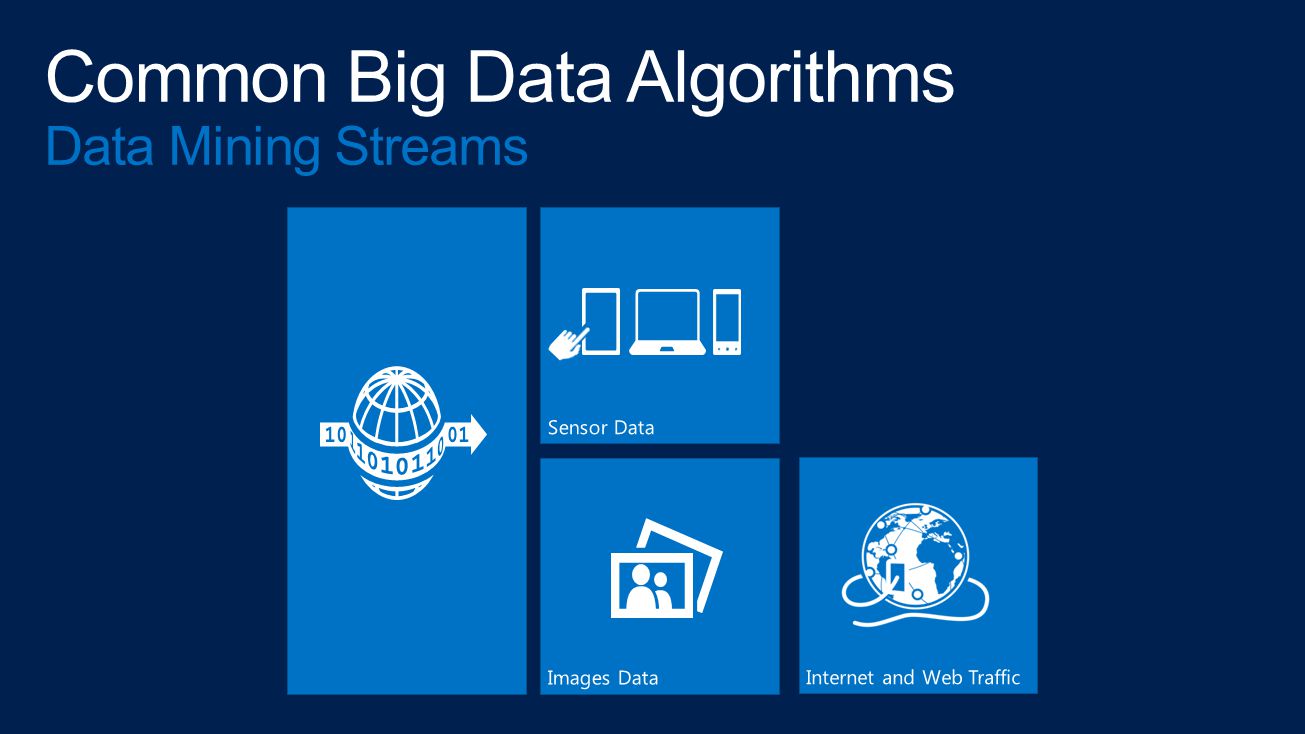 Common Big Data Algorithms
Data Mining Streams

10 1010110 01

Sensor Data

Images Data

Internet and Web Traffic